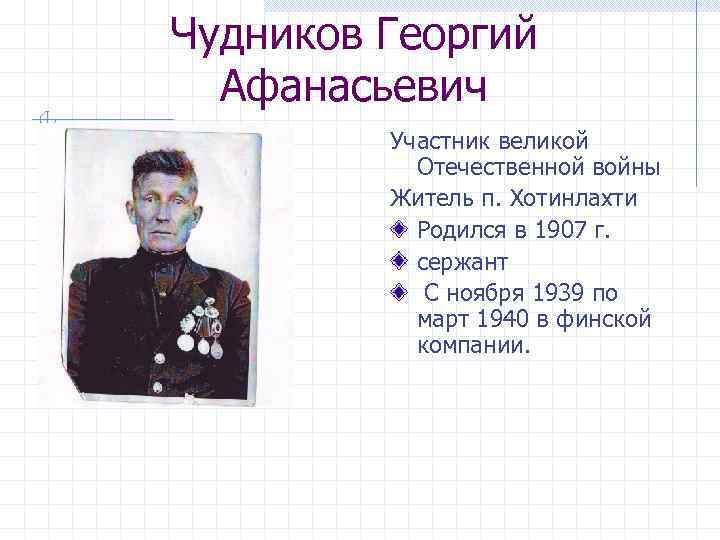 Чудников Георгий Афанасьевич

Участник великой Отечественной войны

Житель п. Хотинлахти

Родился в 1907 г.

сержант

С ноября 1939 по март 1940 в финской компании.